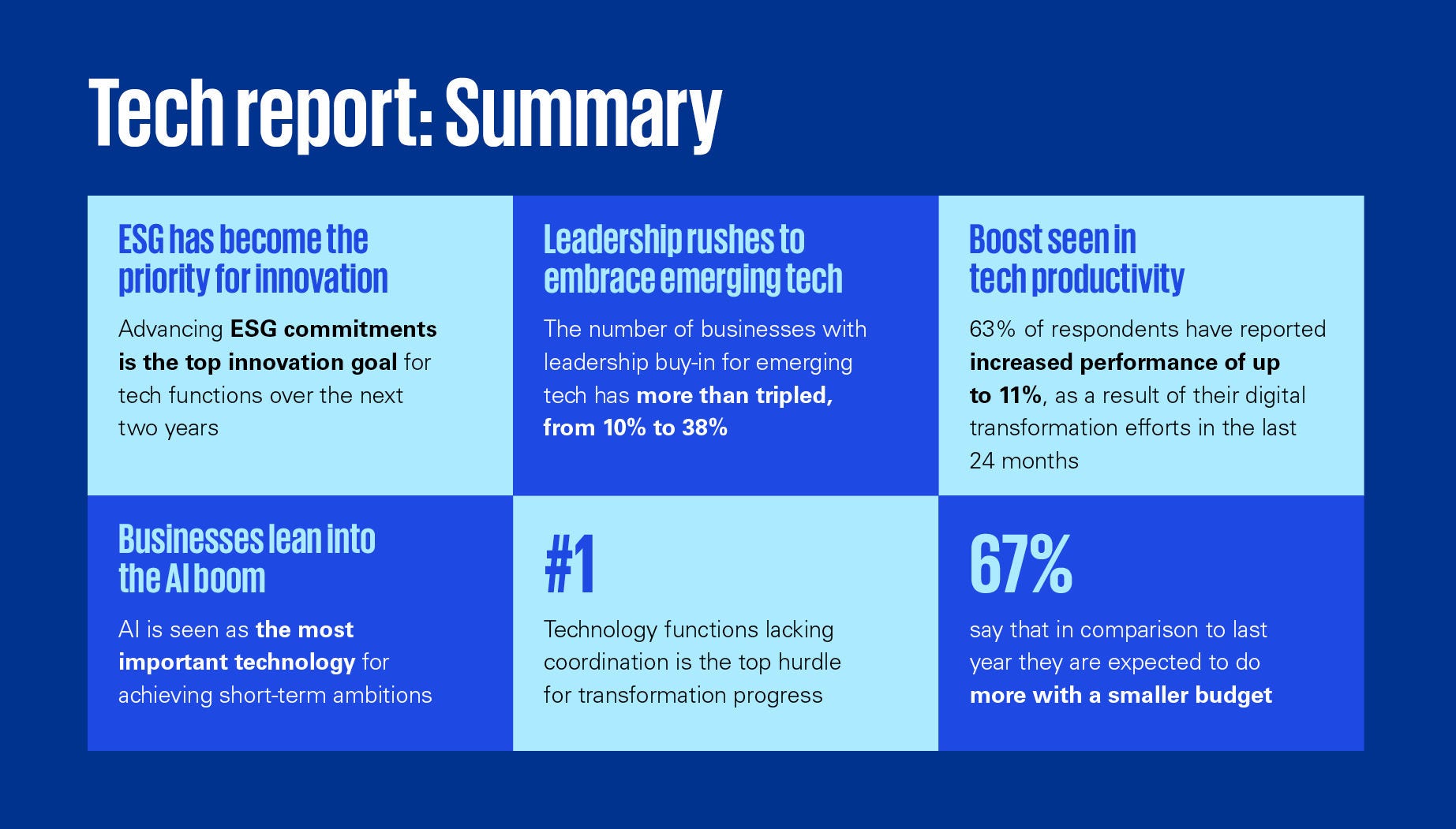 Tech report: Summary

ESG has become the priority for innovation

Advancing ESG commitments is the top innovation goal for tech functions over the next two years

Leadership rushes to embrace emerging tech

The number of businesses with leadership buy-in for emerging tech has more than tripled, from 10% to 38%

Boost seen in tech productivity

63% of respondents have reported increased performance of up to 11%, as a result of their digital transformation efforts in the last 24 months

Businesses lean into the AI boom

AI is seen as the most important technology for achieving short-term ambitions

#1

Technology functions lacking coordination is the top hurdle for transformation progress

67%

say that in comparison to last year they are expected to do more with a smaller budget